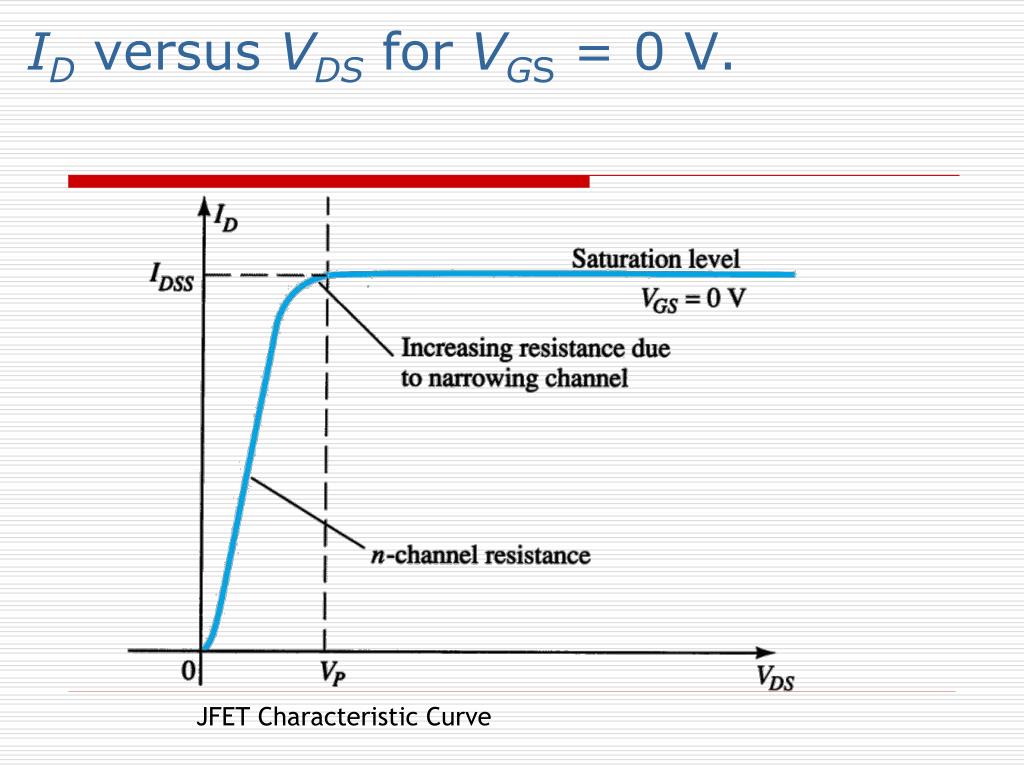 $I_D$ versus $V_{DS}$ for $V_{GS}$ = 0 V.

$I_D$

$I_{DSS}$

Saturation level

$V_{GS} = 0$ V

Increasing resistance due to narrowing channel

$n$-channel resistance

0

$V_P$

$V_{DS}$

JFET Characteristic Curve